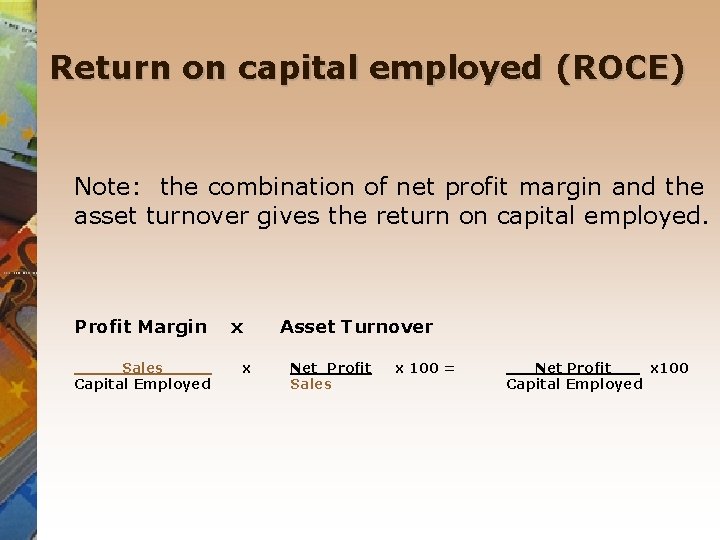 Return on capital employed (ROCE)

Note: the combination of net profit margin and the asset turnover gives the return on capital employed.

Profit Margin x Asset Turnover

$\frac{\text{Sales}}{\text{Capital Employed}}$ x $\frac{\text{Net Profit}}{\text{Sales}}$ x 100 = $\frac{\text{Net Profit}}{\text{Capital Employed}}$ x100